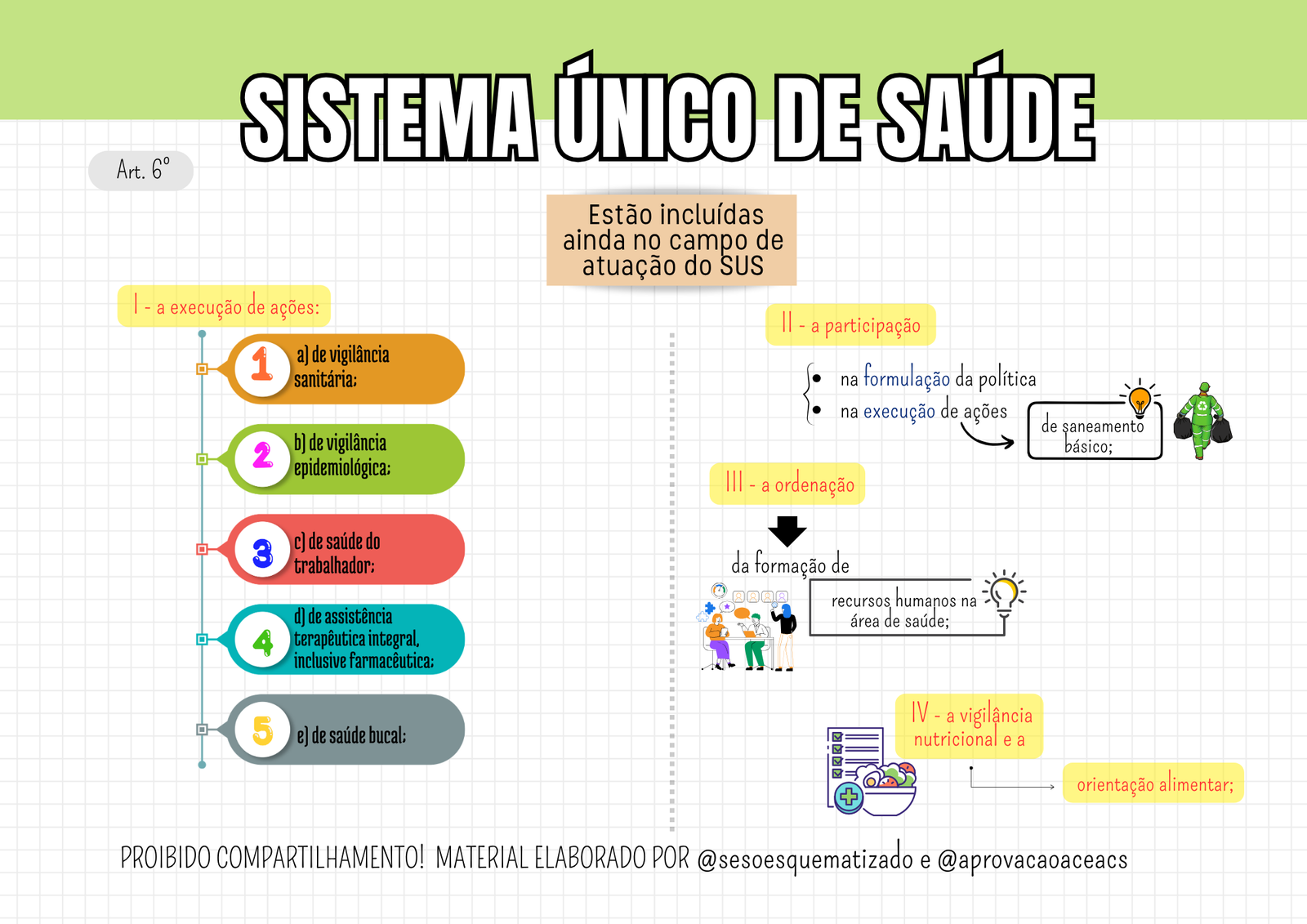 SISTEMA ÚNICO DE SAÚDE

Art. 6º

Estão incluídas ainda no campo de atuação do SUS

I - a execução de ações:

1 a) de vigilância sanitária;

2 b) de vigilância epidemiológica;

3 c) de saúde do trabalhador;

4 d) de assistência terapêutica integral, inclusive farmacêutica;

5 e) de saúde bucal;

II - a participação

• na formulação da política
• na execução de ações

de saneamento básico;

III - a ordenação

da formação de

recursos humanos na área de saúde;

IV - a vigilância nutricional e a

orientação alimentar;

PROIBIDO COMPARTILHAMENTO! MATERIAL ELABORADO POR @sesoesquematizado e @aprovacaoaceacs